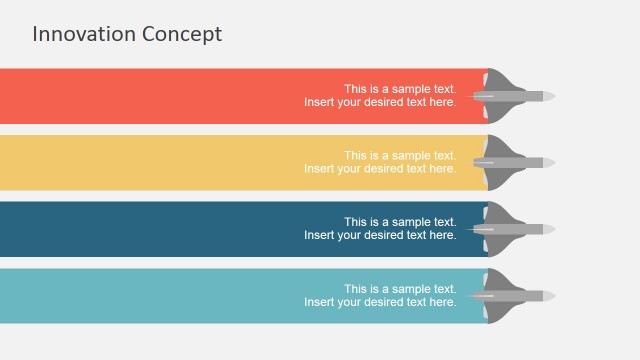 Innovation Concept

This is a sample text.
Insert your desired text here.

This is a sample text.
Insert your desired text here.

This is a sample text.
Insert your desired text here.

This is a sample text.
Insert your desired text here.